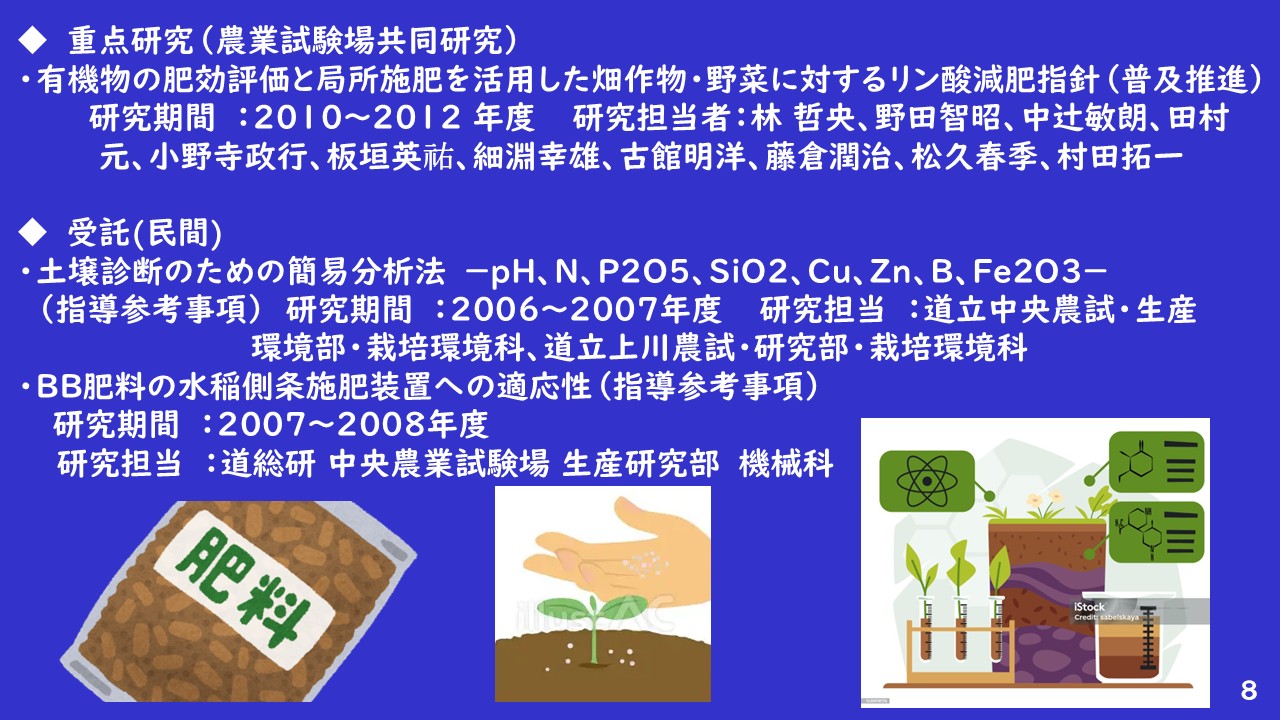 ◆ 重点研究（農業試験場共同研究）
・有機物の肥効評価と局所施肥を活用した畑作物・野菜に対するリン酸減肥指針（普及推進）
研究期間 ：2010～2012 年度 研究担当者：林 哲央、野田智昭、中辻敏朗、田村元、小野寺政行、板垣英祐、細淵幸雄、古館明洋、藤倉潤治、松久春季、村田拓一

◆ 受託(民間)
・土壌診断のための簡易分析法 －pH、N、P2O5、SiO2、Cu、Zn、B、Fe2O3－
（指導参考事項） 研究期間 ：2006～2007年度 研究担当 ：道立中央農試・生産環境部・栽培環境科、道立上川農試・研究部・栽培環境科
・BB肥料の水稲側条施肥装置への適応性（指導参考事項）
研究期間 ：2007～2008年度
研究担当 ：道総研 中央農業試験場 生産研究部 機械科

肥料

iStock
Credit: sabelskaya

8